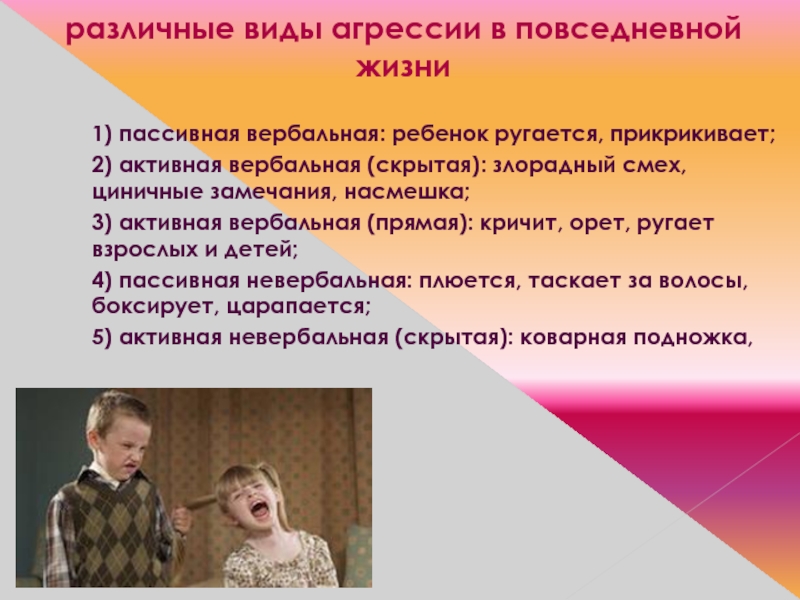 различные виды агрессии в повседневной жизни

1) пассивная вербальная: ребенок ругается, прикрикивает;

2) активная вербальная (скрытая): злорадный смех, циничные замечания, насмешка;

3) активная вербальная (прямая): кричит, орет, ругает взрослых и детей;

4) пассивная невербальная: плюется, таскает за волосы, боксирует, царапается;

5) активная невербальная (скрытая): коварная подножка,